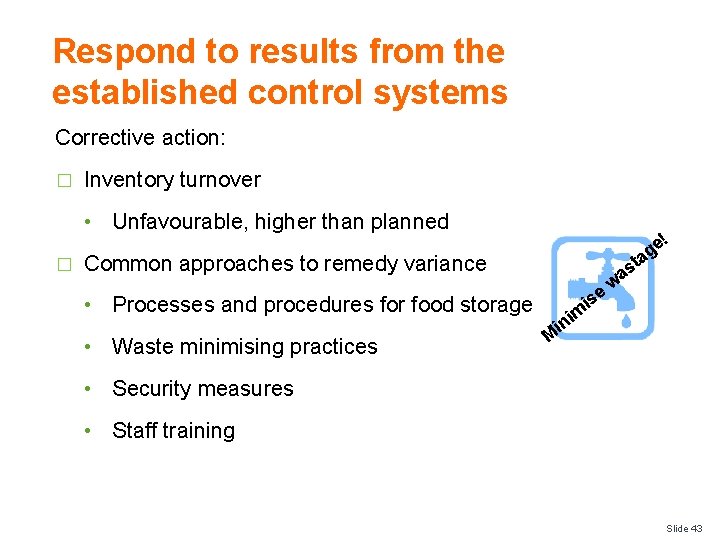 Respond to results from the established control systems

Corrective action:

□ Inventory turnover

• Unfavourable, higher than planned

□ Common approaches to remedy variance

• Processes and procedures for food storage

• Waste minimising practices

• Security measures

• Staff training

Minimise wastage!

Slide 43